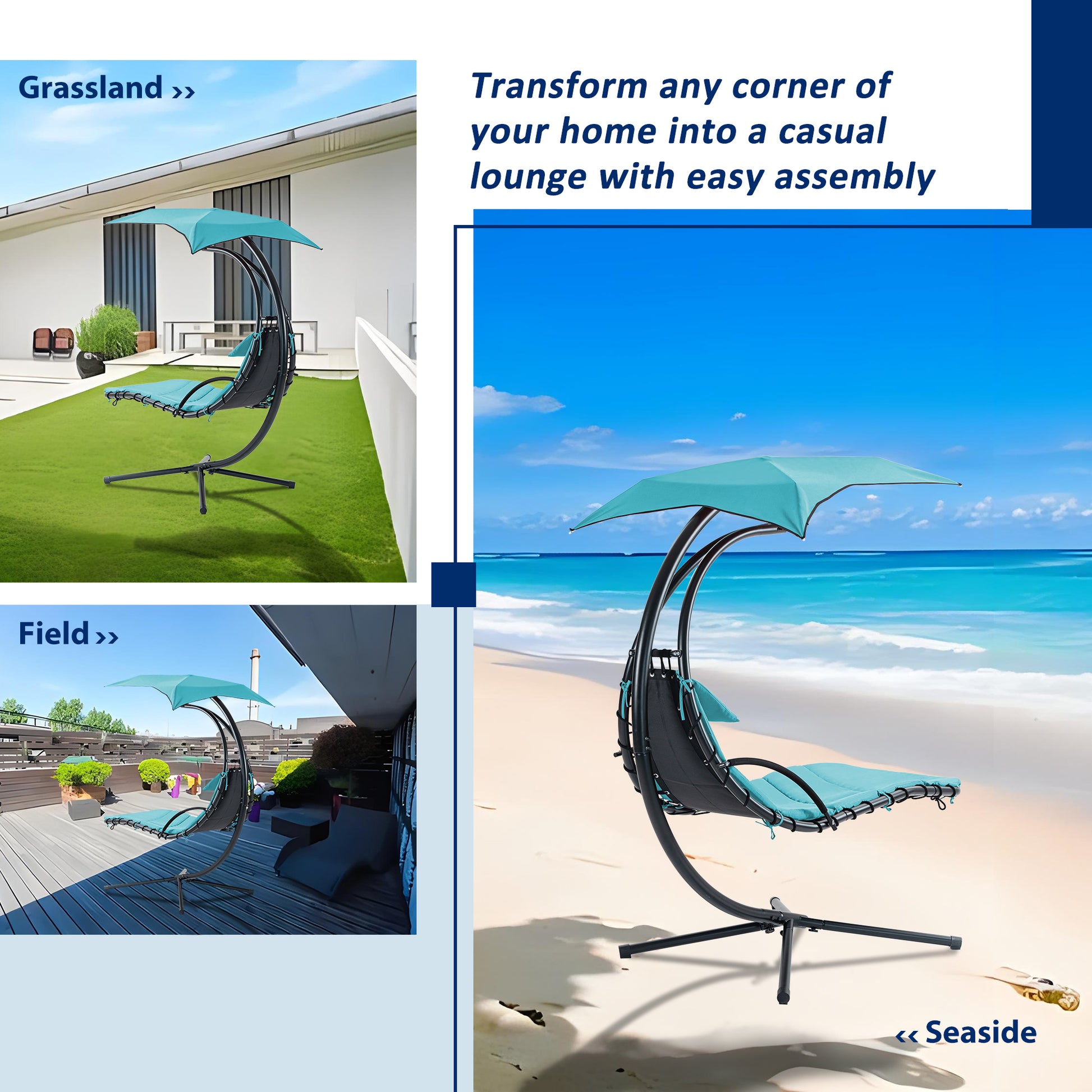 Grassland ››

Transform any corner of your home into a casual lounge with easy assembly

Field ››

‹‹ Seaside